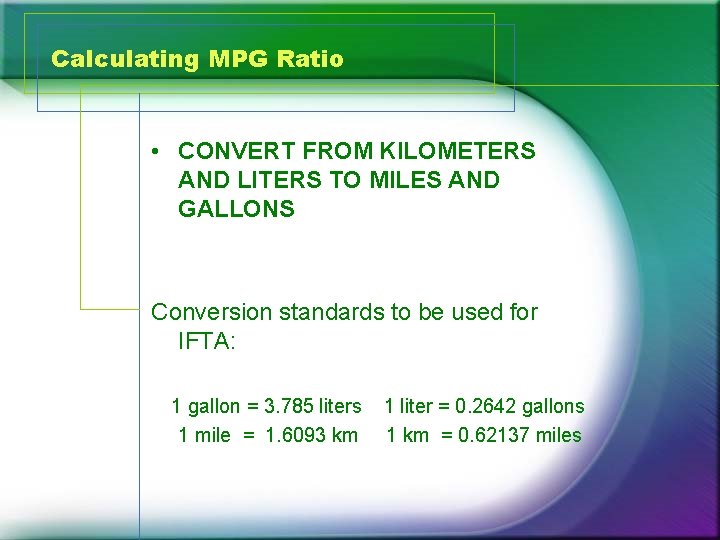 Calculating MPG Ratio

• CONVERT FROM KILOMETERS AND LITERS TO MILES AND GALLONS

Conversion standards to be used for IFTA:

1 gallon = 3.785 liters    1 liter = 0.2642 gallons
1 mile = 1.6093 km    1 km = 0.62137 miles